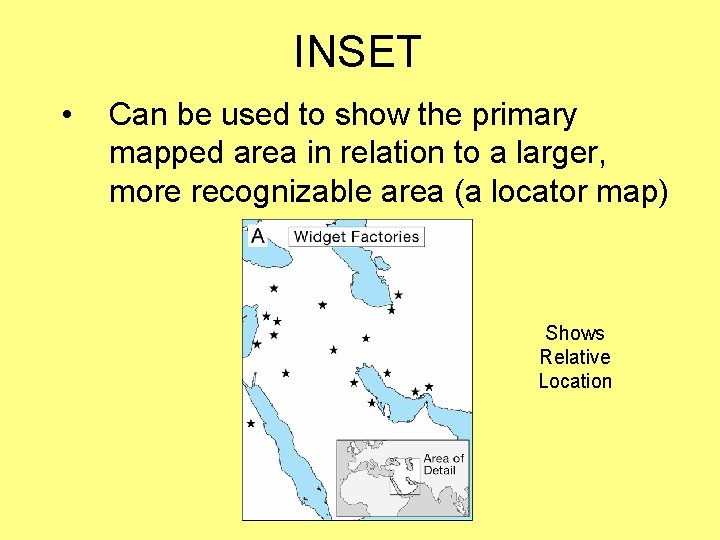 INSET

• Can be used to show the primary mapped area in relation to a larger, more recognizable area (a locator map)

A

Widget Factories

Area of Detail

Shows Relative Location